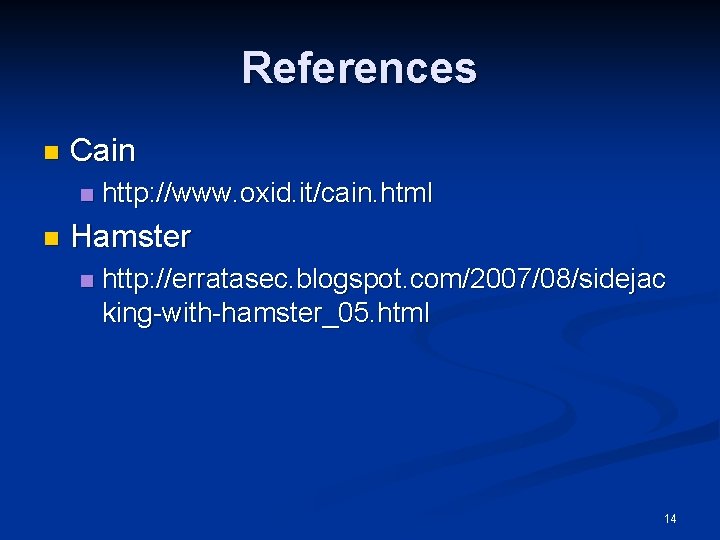 References

Cain

http://www.oxid.it/cain.html

Hamster

http://erratasec.blogspot.com/2007/08/sidejacking-with-hamster_05.html

14